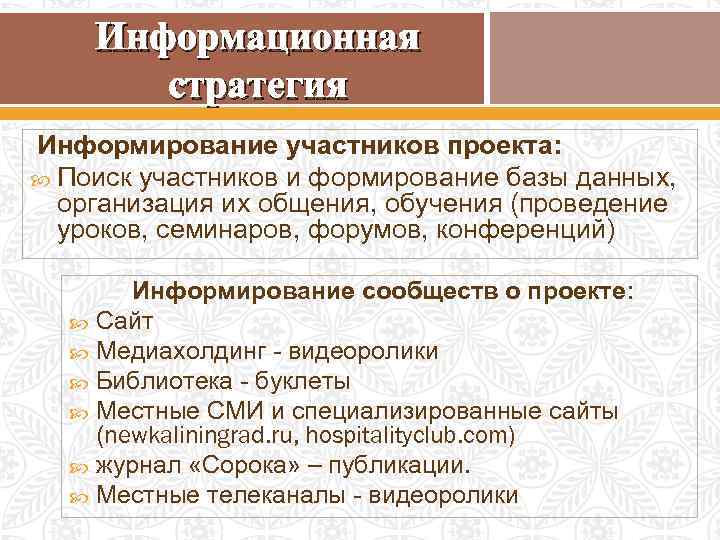 Информационная стратегия

Информирование участников проекта:

Поиск участников и формирование базы данных, организация их общения, обучения (проведение уроков, семинаров, форумов, конференций)

Информирование сообществ о проекте:

Сайт

Медиахолдинг - видеоролики

Библиотека - буклеты

Местные СМИ и специализированные сайты (newkaliningrad.ru, hospitalityclub.com)

журнал «Сорока» – публикации.

Местные телеканалы - видеоролики